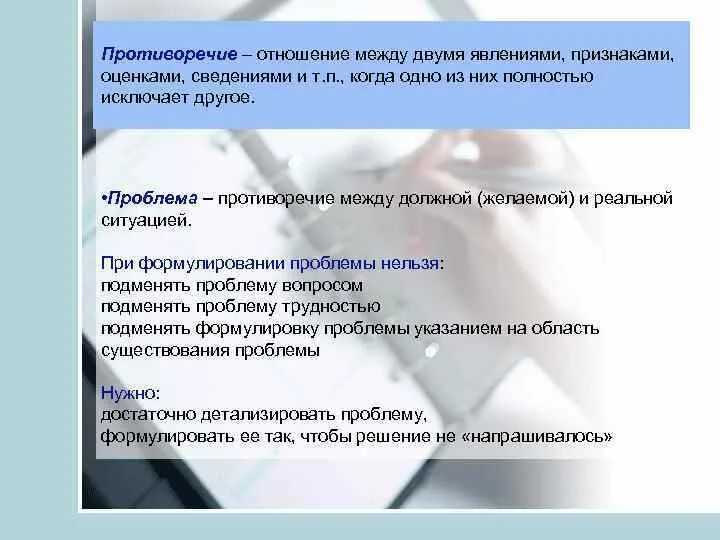 Противоречие – отношение между двумя явлениями, признаками, оценками, сведениями и т.п., когда одно из них полностью исключает другое.

•Проблема – противоречие между должной (желаемой) и реальной ситуацией.

При формулировании проблемы нельзя:
подменять проблему вопросом
подменять проблему трудностью
подменять формулировку проблемы указанием на область существования проблемы

Нужно:
достаточно детализировать проблему,
формулировать ее так, чтобы решение не «напрашивалось»